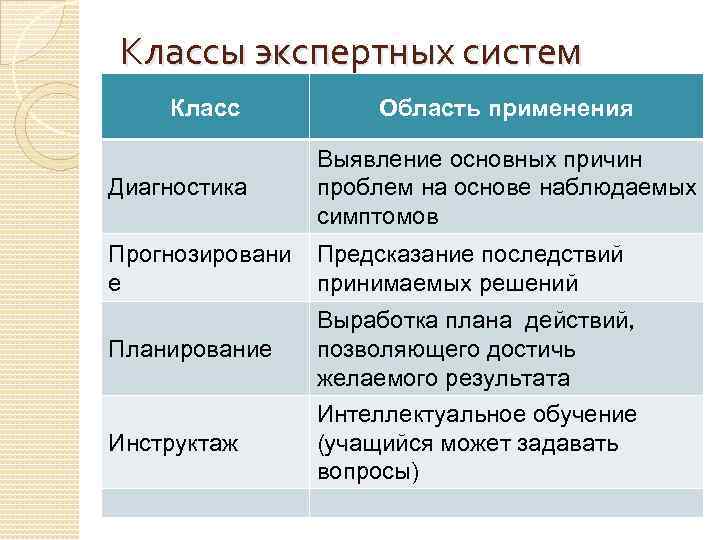 Классы экспертных систем

| Класс | Область применения |
|---|---|
| Диагностика | Выявление основных причин проблем на основе наблюдаемых симптомов |
| Прогнозирование | Предсказание последствий принимаемых решений |
| Планирование | Выработка плана действий, позволяющего достичь желаемого результата |
| Инструктаж | Интеллектуальное обучение (учащийся может задавать вопросы) |
| | |